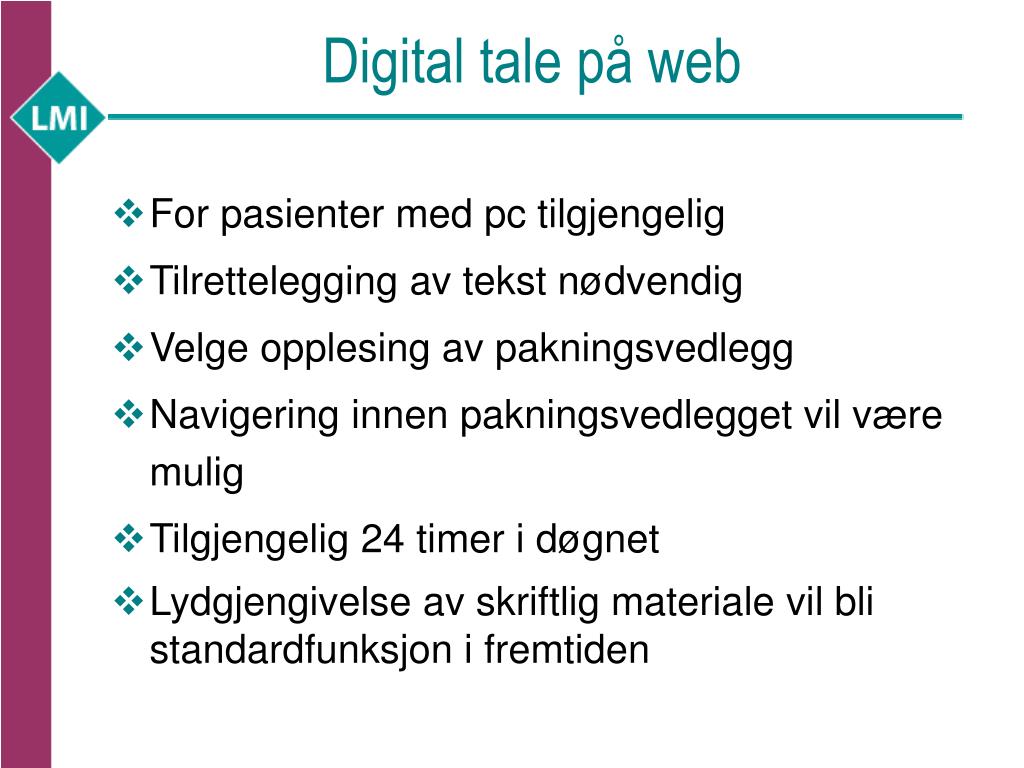 LMI

Digital tale på web

❖ For pasienter med pc tilgjengelig

❖ Tilrettelegging av tekst nødvendig

❖ Velge opplesing av pakningsvedlegg

❖ Navigering innen pakningsvedlegget vil være mulig

❖ Tilgjengelig 24 timer i døgnet

❖ Lydgjengivelse av skriftlig materiale vil bli standardfunksjon i fremtiden